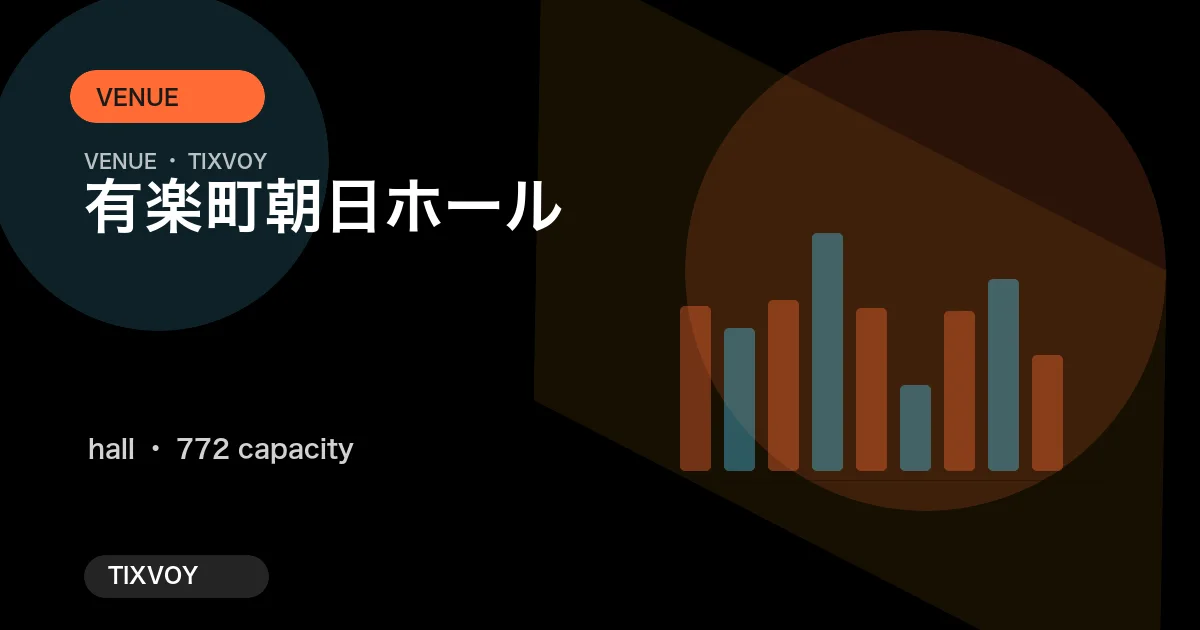 VENUE

VENUE ・ TIXVOY

有楽町朝日ホール

hall ・ 772 capacity

TIXVOY